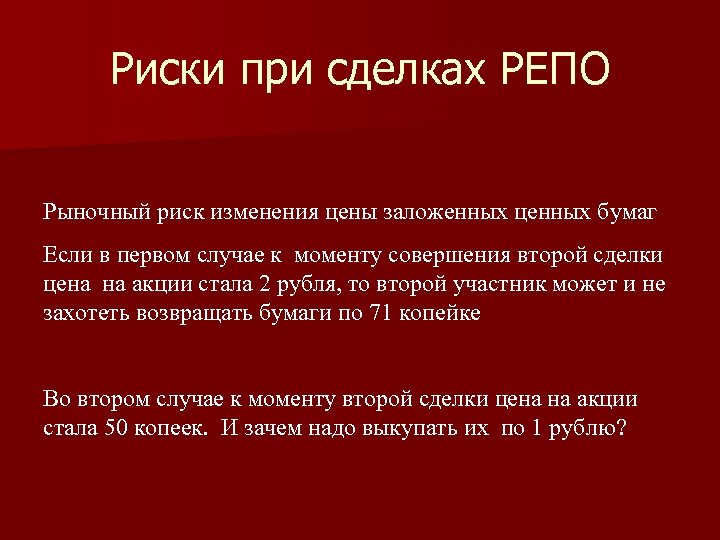 Риски при сделках РЕПО

Рыночный риск изменения цены заложенных ценных бумаг

Если в первом случае к моменту совершения второй сделки цена на акции стала 2 рубля, то второй участник может и не захотеть возвращать бумаги по 71 копейке

Во втором случае к моменту второй сделки цена на акции стала 50 копеек. И зачем надо выкупать их по 1 рублю?